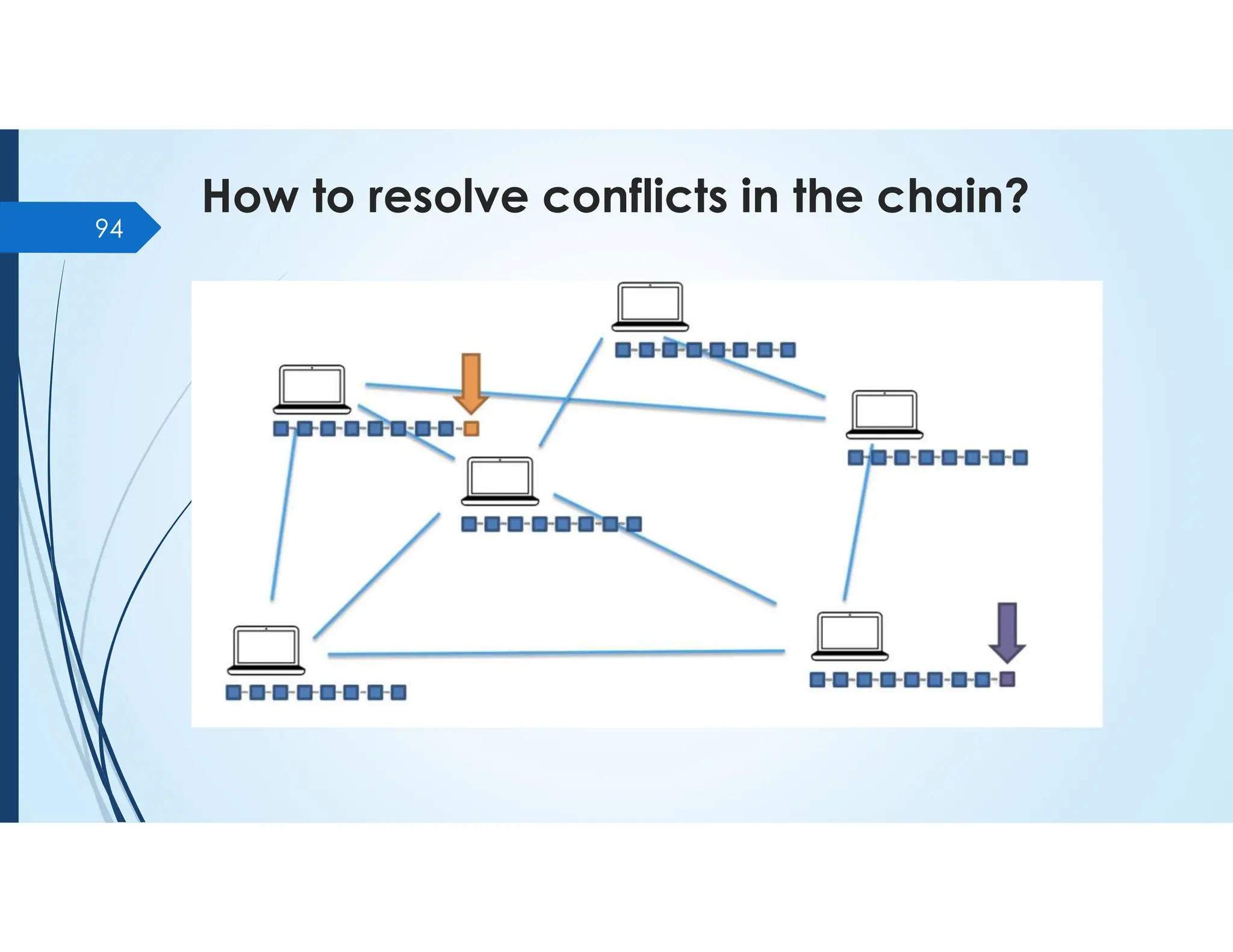 94

How to resolve conflicts in the chain?